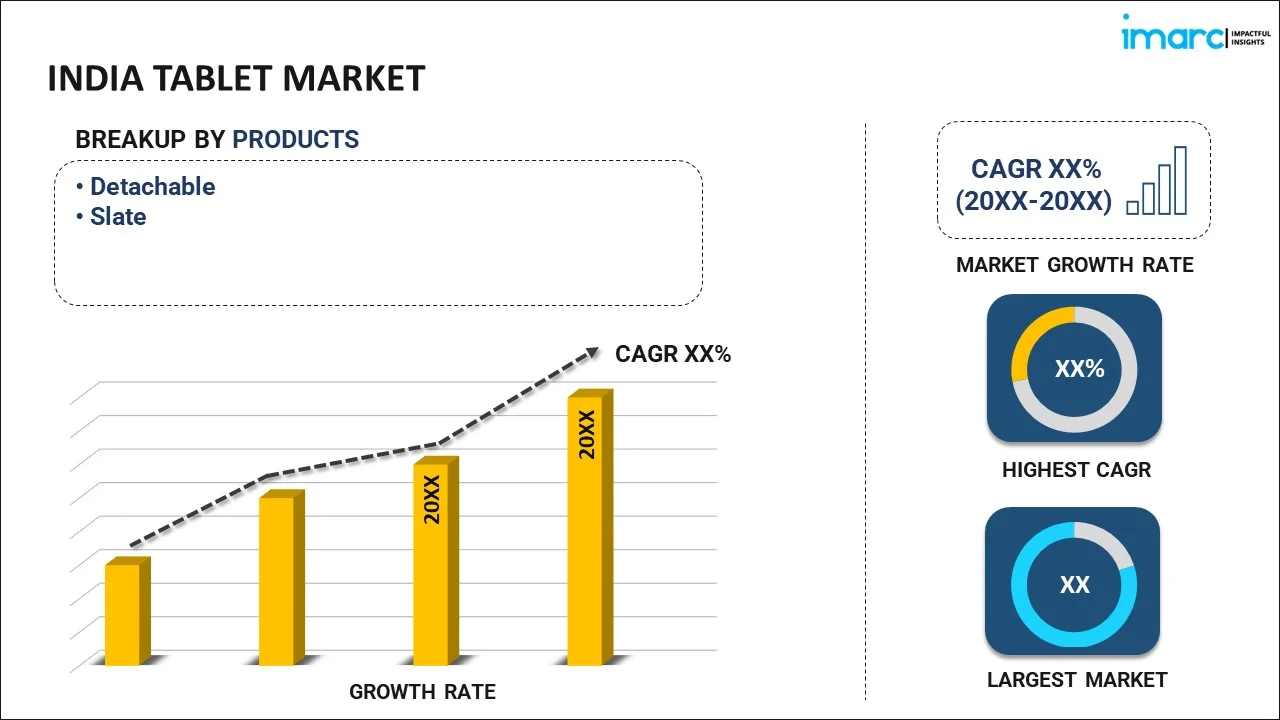 imarc IMPACTFUL INSIGHTS

INDIA TABLET MARKET

BREAKUP BY PRODUCTS

• Detachable
• Slate

CAGR XX%

20XX

20XX

GROWTH RATE

CAGR XX% (20XX-20XX)

MARKET GROWTH RATE

XX%

HIGHEST CAGR

XX

LARGEST MARKET